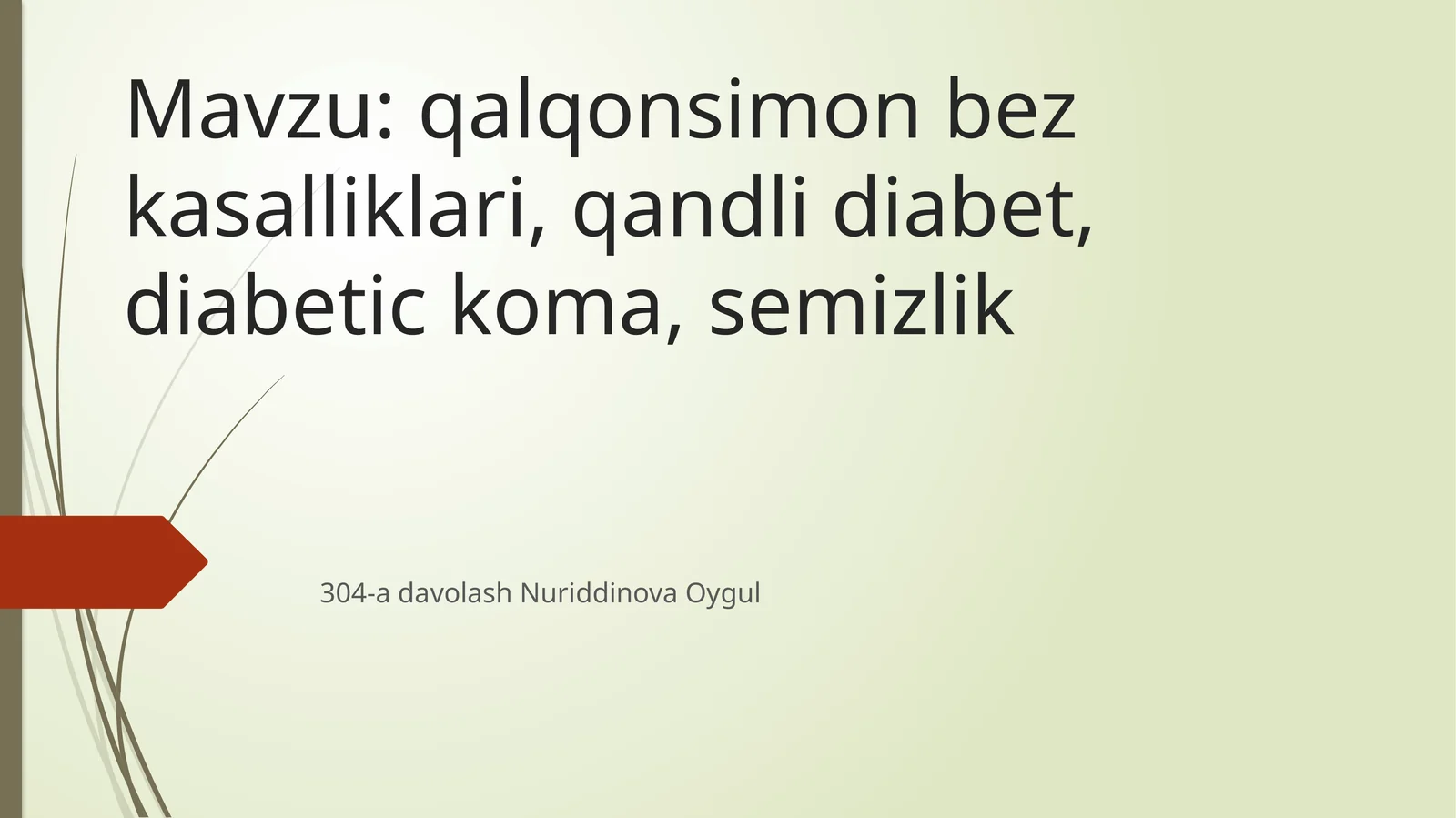 Mavzu: qalqonsimon bez kasalliklari, qandli diabet, diabetic koma, semizlik

304-a davolash Nuriddinova Oygul